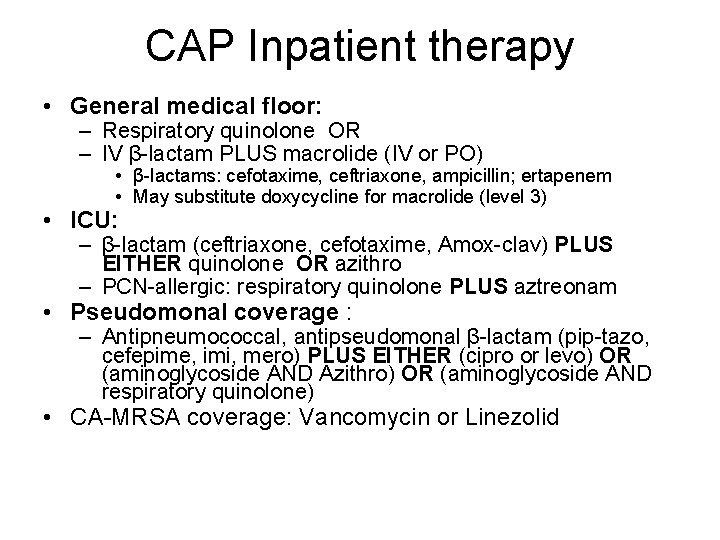 CAP Inpatient therapy

• General medical floor:
  – Respiratory quinolone OR
  – IV β-lactam PLUS macrolide (IV or PO)
    • β-lactams: cefotaxime, ceftriaxone, ampicillin; ertapenem
    • May substitute doxycycline for macrolide (level 3)
• ICU:
  – β-lactam (ceftriaxone, cefotaxime, Amox-clav) PLUS EITHER quinolone OR azithro
  – PCN-allergic: respiratory quinolone PLUS aztreonam
• Pseudomonal coverage :
  – Antipneumococcal, antipseudomonal β-lactam (pip-tazo, cefepime, imi, mero) PLUS EITHER (cipro or levo) OR (aminoglycoside AND Azithro) OR (aminoglycoside AND respiratory quinolone)
• CA-MRSA coverage: Vancomycin or Linezolid